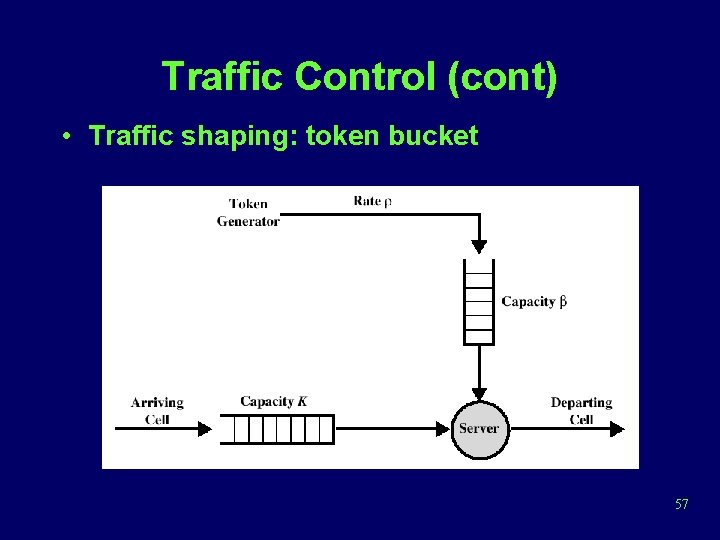 Traffic Control (cont)

• Traffic shaping: token bucket

Token Generator

Rate $\rho$

Capacity $\beta$

Arriving Cell

Capacity $K$

Server

Departing Cell

57